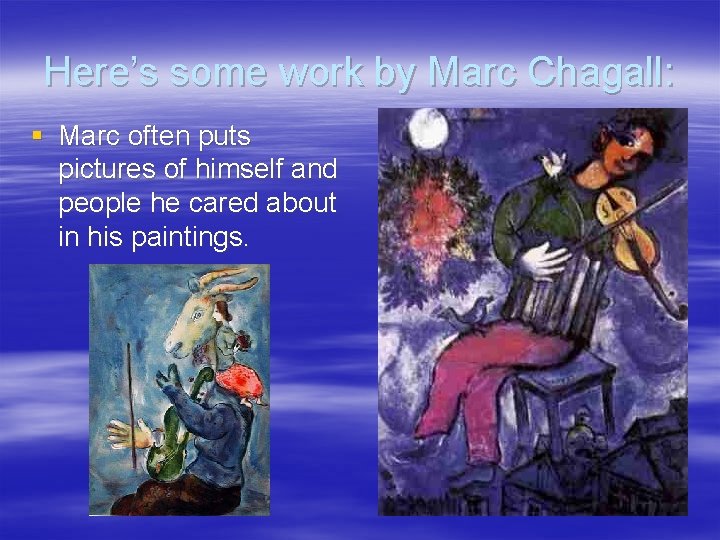 Here's some work by Marc Chagall:

▪ Marc often puts pictures of himself and people he cared about in his paintings.